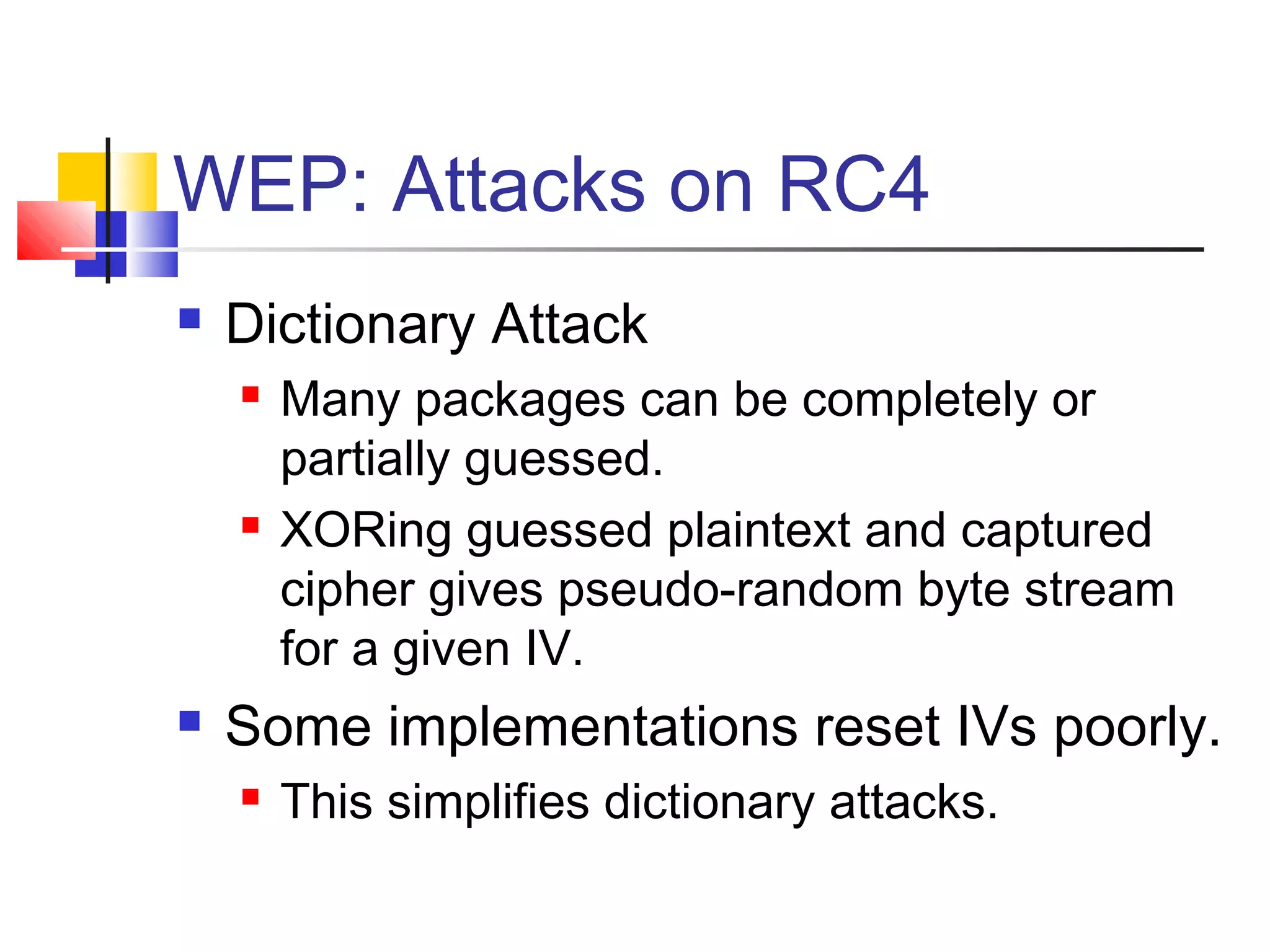 WEP: Attacks on RC4

- Dictionary Attack
  - Many packages can be completely or partially guessed.
  - XORing guessed plaintext and captured cipher gives pseudo-random byte stream for a given IV.
- Some implementations reset IVs poorly.
  - This simplifies dictionary attacks.